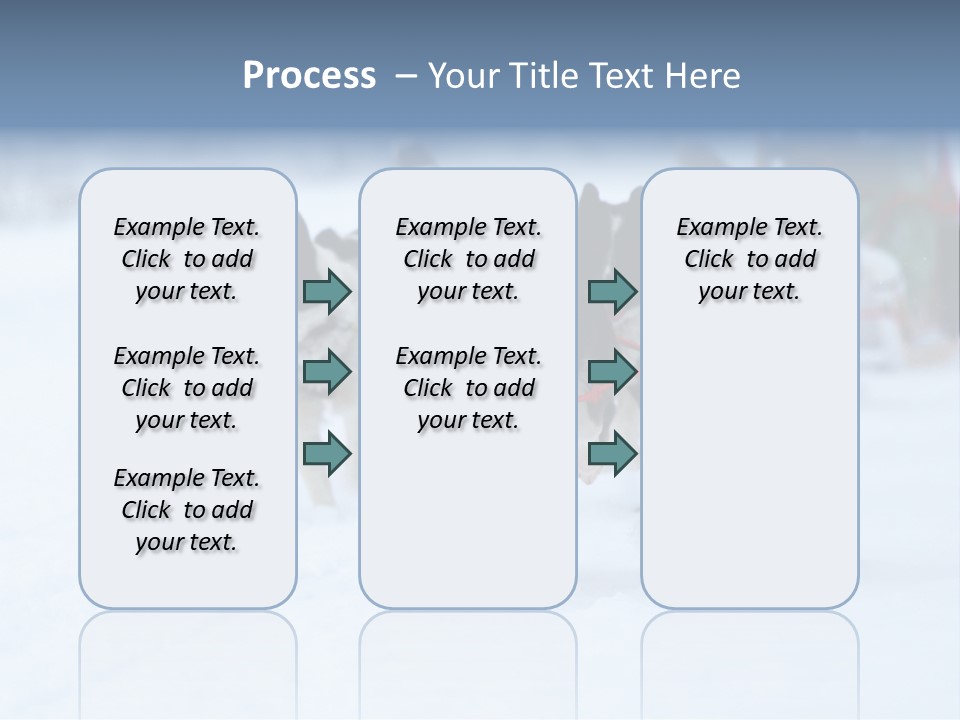 Process – Your Title Text Here

Example Text. Click to add your text.

Example Text. Click to add your text.

Example Text. Click to add your text.

Example Text. Click to add your text.

Example Text. Click to add your text.

Example Text. Click to add your text.